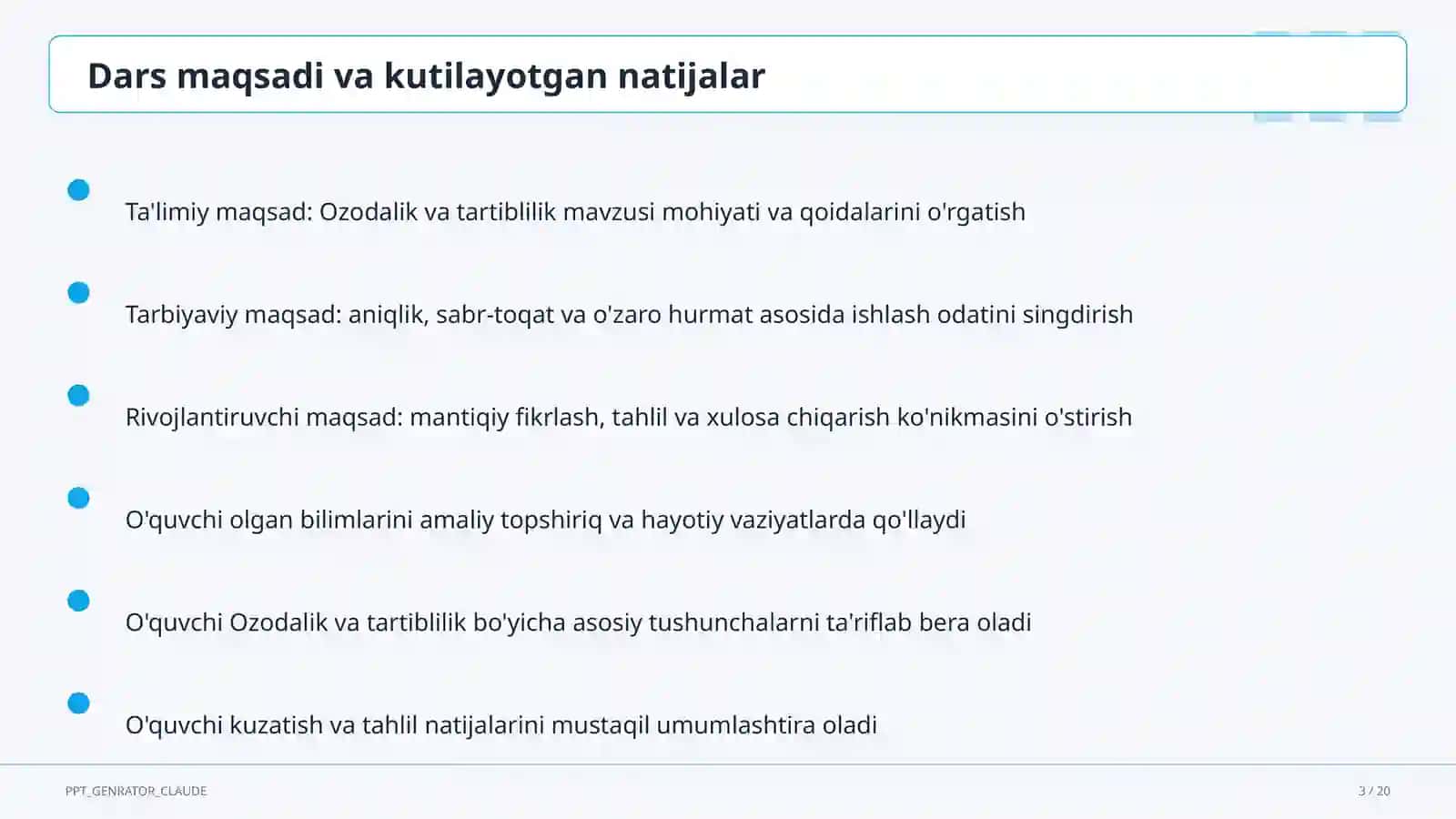 Dars maqsadi va kutilayotgan natijalar

Ta'limiy maqsad: Ozodalik va tartiblilik mavzusi mohiyati va qoidalarini o'rgatish

Tarbiyaviy maqsad: aniqlik, sabr-toqat va o'zaro hurmat asosida ishlash odatini singdirish

Rivojlantiruvchi maqsad: mantiqiy fikrlash, tahlil va xulosa chiqarish ko'nikmasini o'stirish

O'quvchi olgan bilimlarini amaliy topshiriq va hayotiy vaziyatlarda qo'llaydi

O'quvchi Ozodalik va tartiblilik bo'yicha asosiy tushunchalarni ta'riflab bera oladi

O'quvchi kuzatish va tahlil natijalarini mustaqil umumlashtira oladi

PPT_GENRATOR_CLAUDE

3 / 20